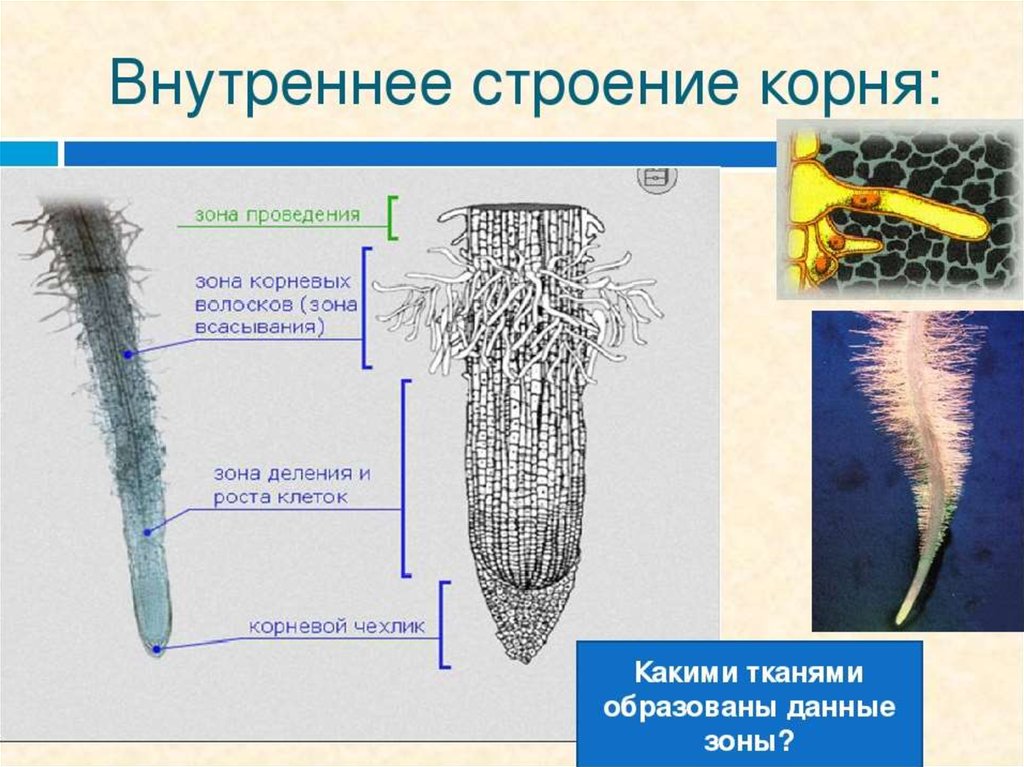 Внутреннее строение корня:

зона проведения

зона корневых волосков (зона всасывания)

зона деления и роста клеток

корневой чехлик

Какими тканями образованы данные зоны?